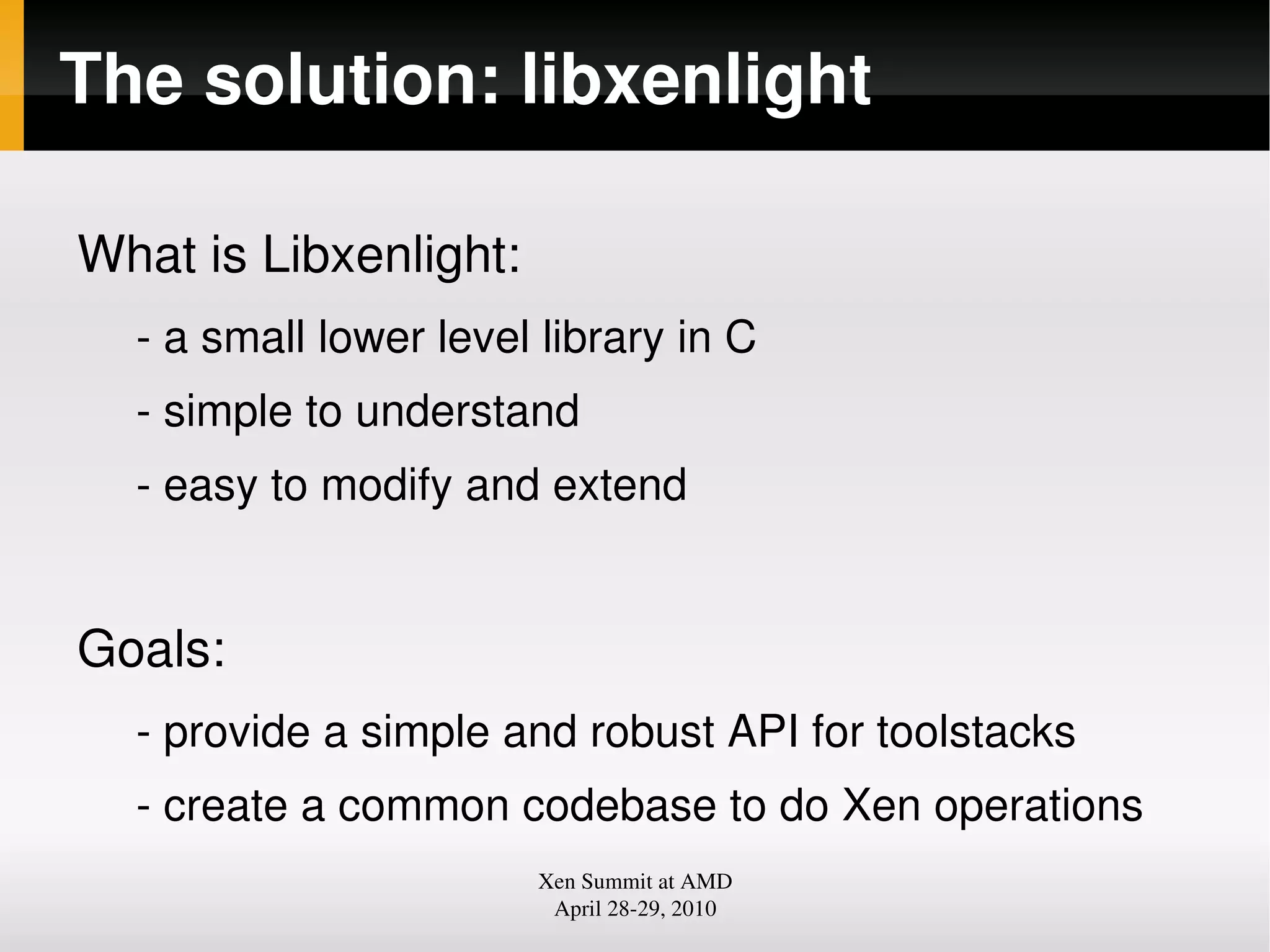 The solution: libxenlight

What is Libxenlight:

- a small lower level library in C

- simple to understand

- easy to modify and extend

Goals:

- provide a simple and robust API for toolstacks

- create a common codebase to do Xen operations

Xen Summit at AMD
April 28-29, 2010